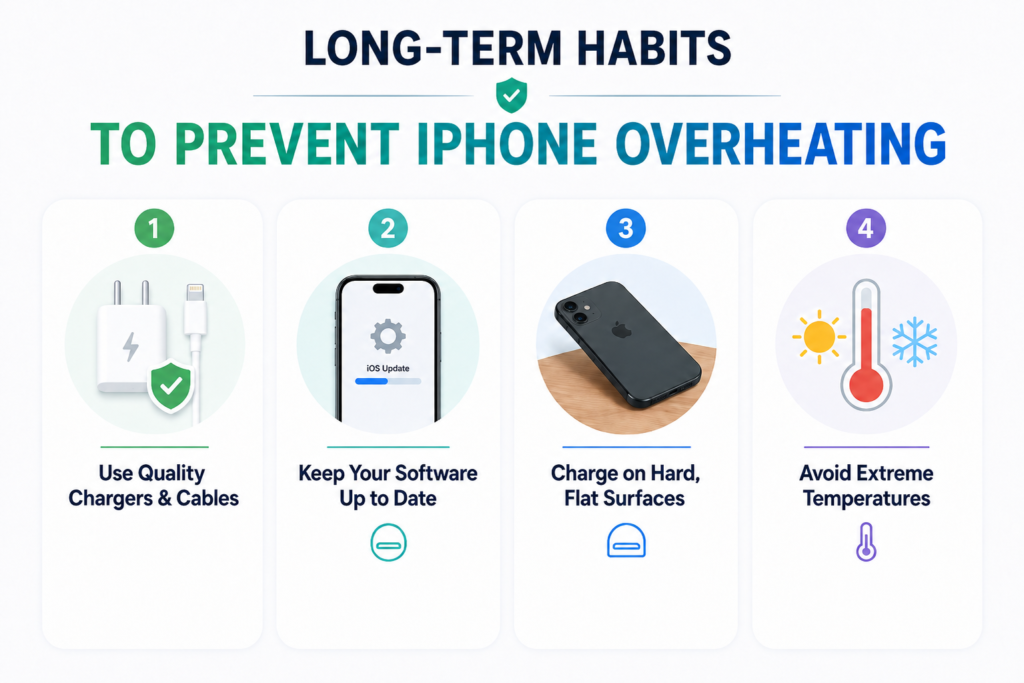 LONG-TERM HABITS

TO PREVENT IPHONE OVERHEATING

1

Use Quality Chargers & Cables

2

iOS Update

Keep Your Software Up to Date

3

Charge on Hard, Flat Surfaces

4

Avoid Extreme Temperatures